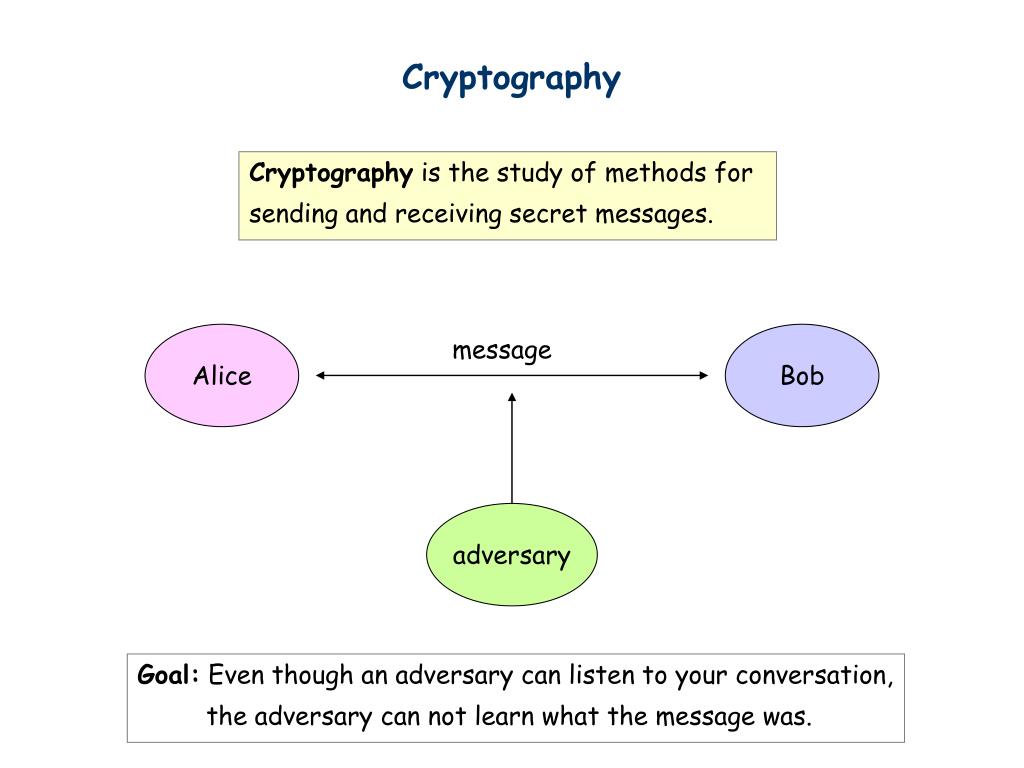 Cryptography

Cryptography is the study of methods for sending and receiving secret messages.

Alice

message

Bob

adversary

Goal: Even though an adversary can listen to your conversation, the adversary can not learn what the message was.